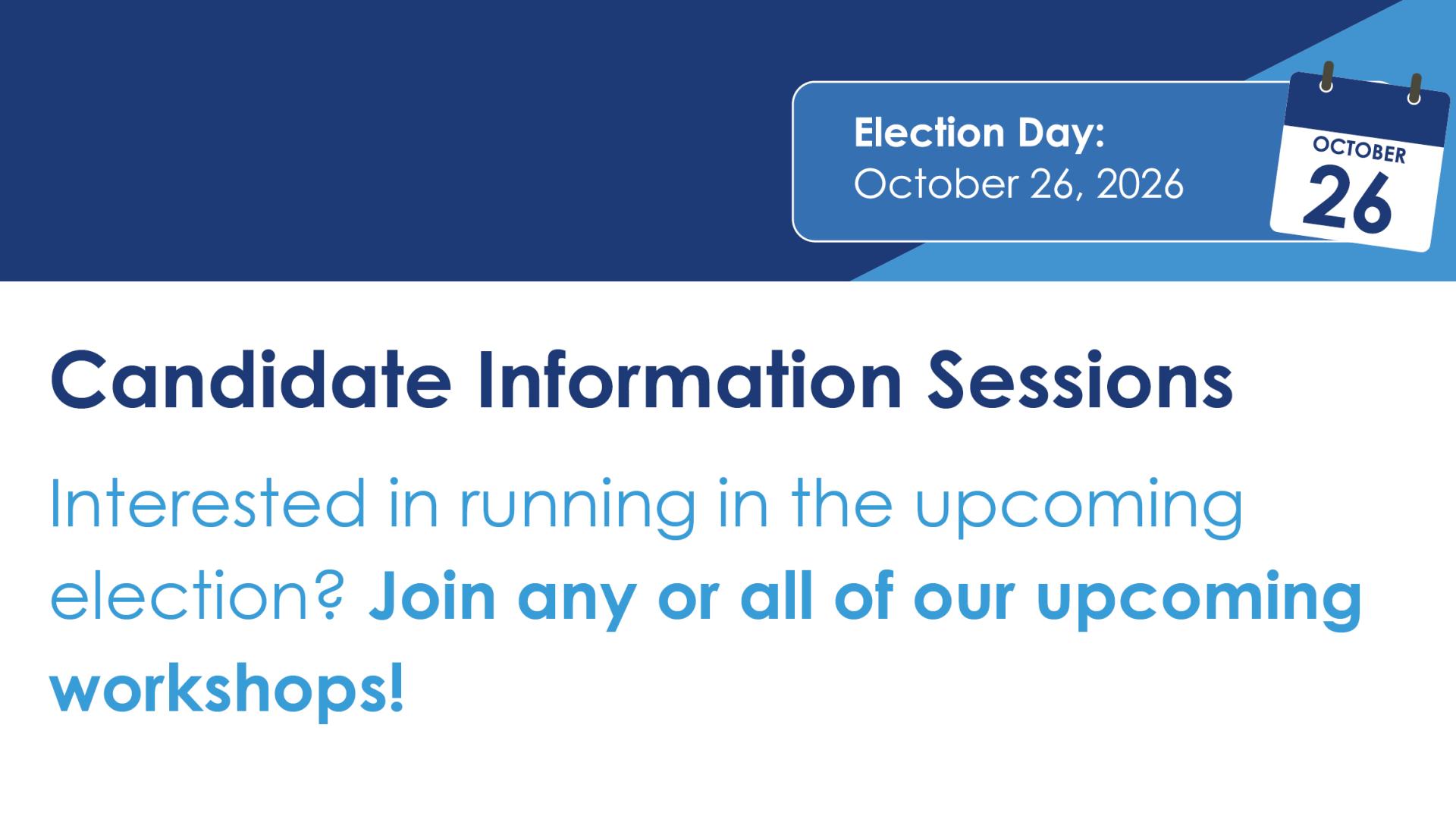 Election Day:
October 26, 2026

OCTOBER
26

Candidate Information Sessions

Interested in running in the upcoming election? Join any or all of our upcoming workshops!